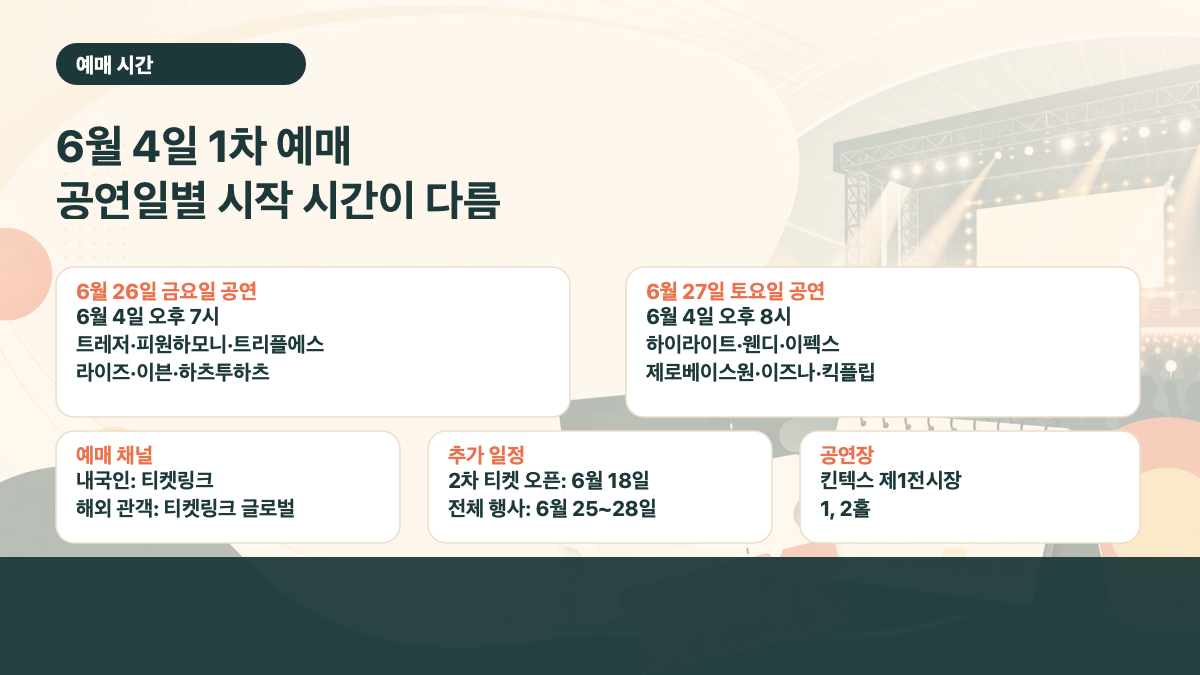 예매 시간

6월 4일 1차 예매
공연일별 시작 시간이 다름

6월 26일 금요일 공연
6월 4일 오후 7시
트레저·피원하모니·트리플에스
라이즈·이븐·하츠투하츠

6월 27일 토요일 공연
6월 4일 오후 8시
하이라이트·웬디·이펙스
제로베이스원·이즈나·킥플립

예매 채널
내국인: 티켓링크
해외 관객: 티켓링크 글로벌

추가 일정
2차 티켓 오픈: 6월 18일
전체 행사: 6월 25~28일

공연장
킨텍스 제1전시장
1, 2홀